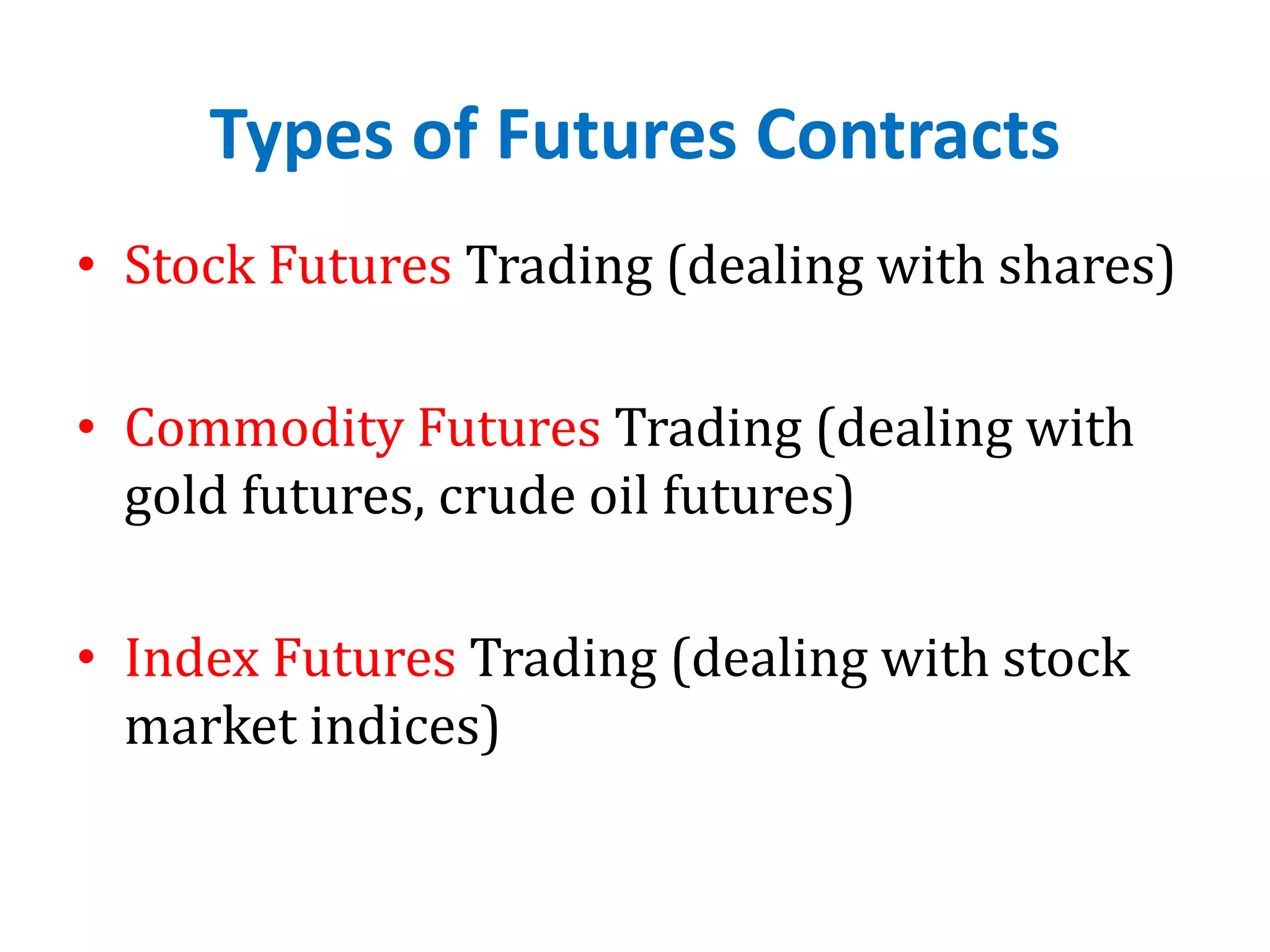 Types of Futures Contracts

• Stock Futures Trading (dealing with shares)

• Commodity Futures Trading (dealing with gold futures, crude oil futures)

• Index Futures Trading (dealing with stock market indices)